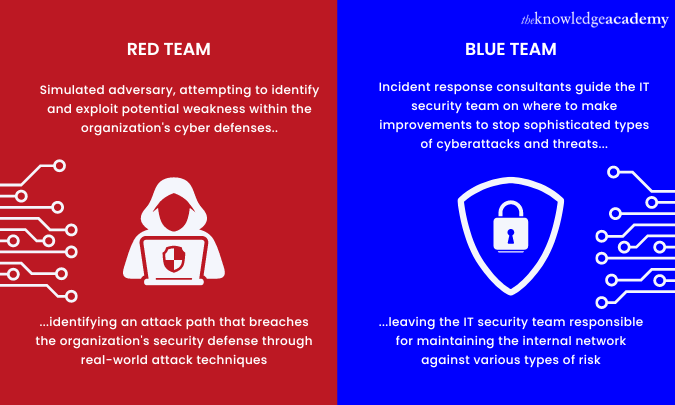 theknowledgeacademy

RED TEAM

Simulated adversary, attempting to identify and exploit potential weakness within the organization's cyber defenses..

...identifying an attack path that breaches the organization's security defense through real-world attack techniques

BLUE TEAM

Incident response consultants guide the IT security team on where to make improvements to stop sophisticated types of cyberattacks and threats...

...leaving the IT security team responsible for maintaining the internal network against various types of risk